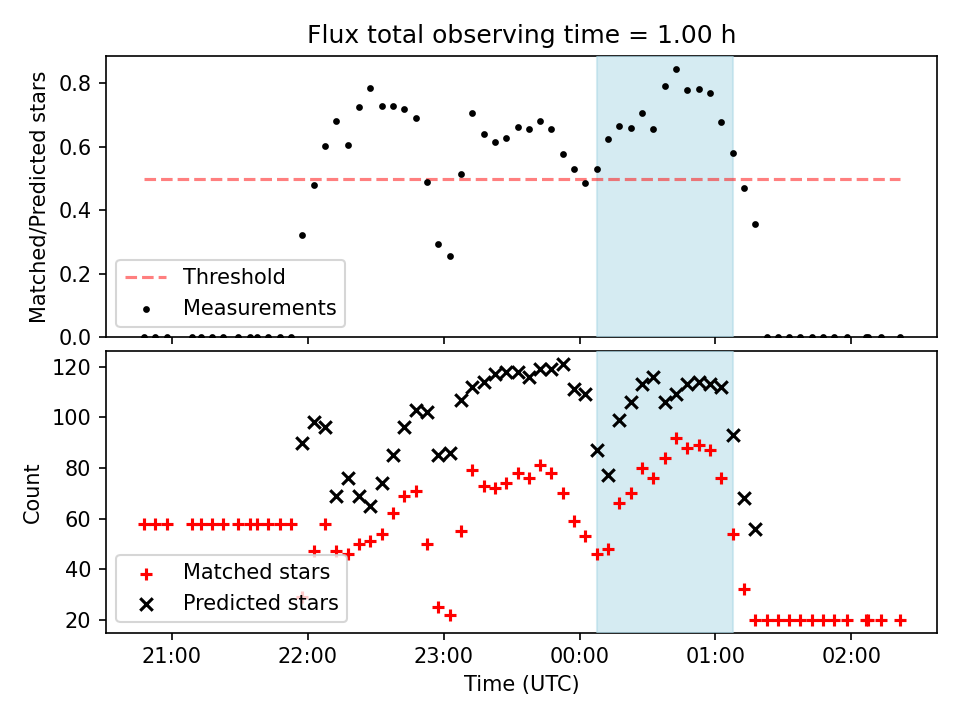 Flux total observing time = 1.00 h

Matched/Predicted stars

0.8
0.6
0.4
0.2
0.0

Threshold
Measurements

Count

120
100
80
60
40
20

Matched stars
Predicted stars

21:00
22:00
23:00
00:00
01:00
02:00

Time (UTC)